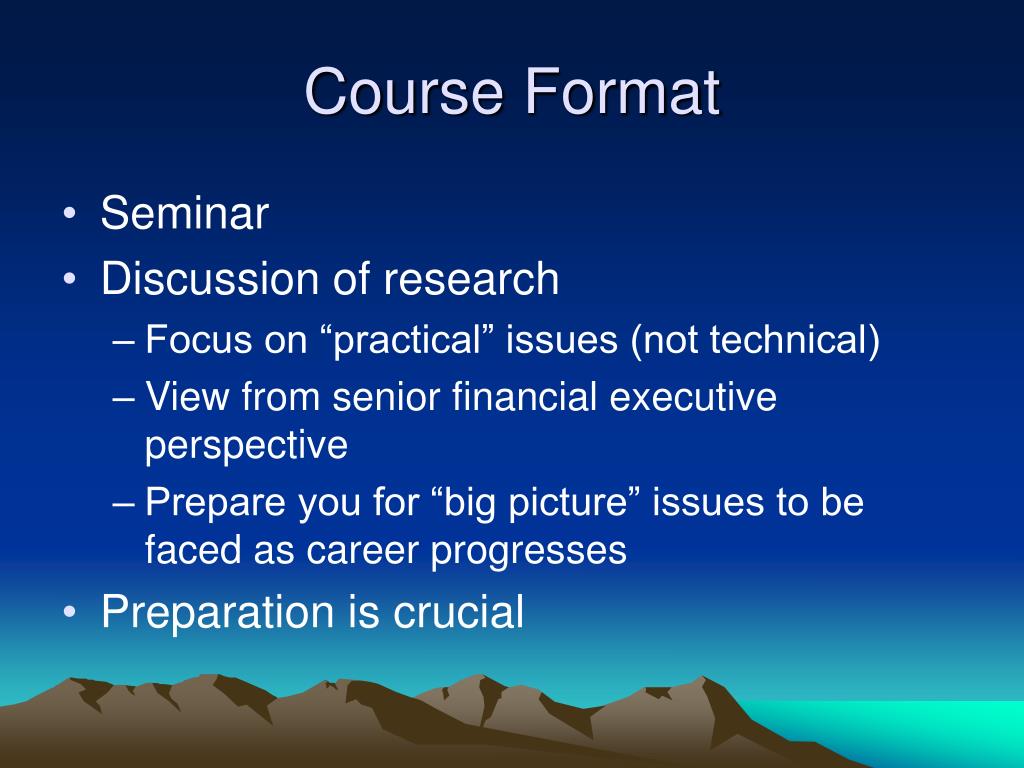 Course Format

• Seminar
• Discussion of research
– Focus on “practical” issues (not technical)
– View from senior financial executive perspective
– Prepare you for “big picture” issues to be faced as career progresses
• Preparation is crucial